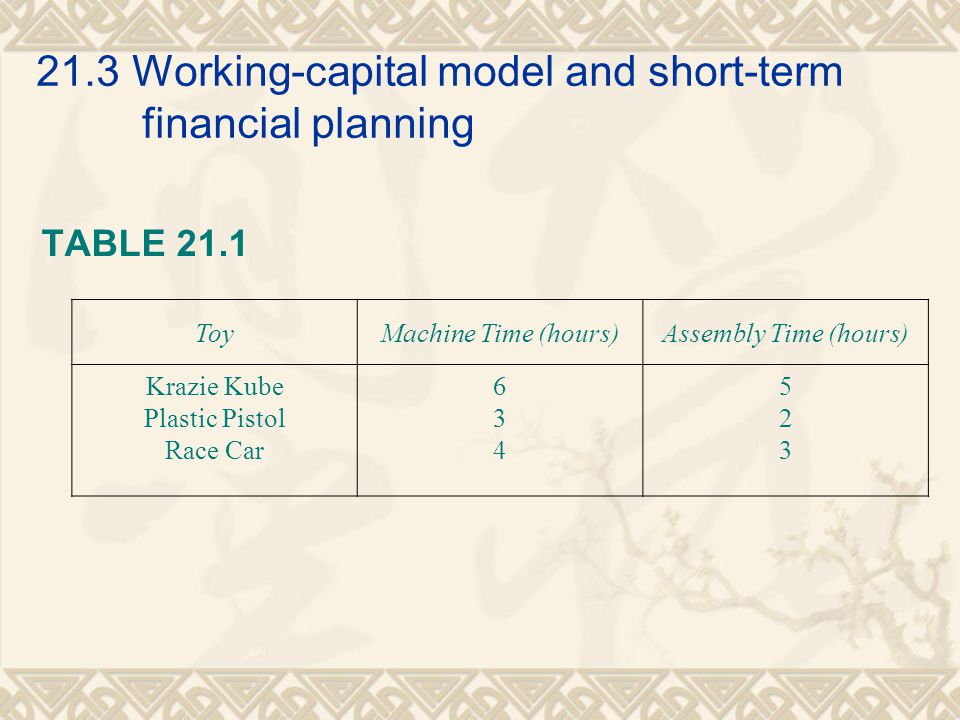 21.3 Working-capital model and short-term financial planning

TABLE 21.1

| Toy | Machine Time (hours) | Assembly Time (hours) |
|---|---|---|
| Krazie Kube | 6 | 5 |
| Plastic Pistol | 3 | 2 |
| Race Car | 4 | 3 |